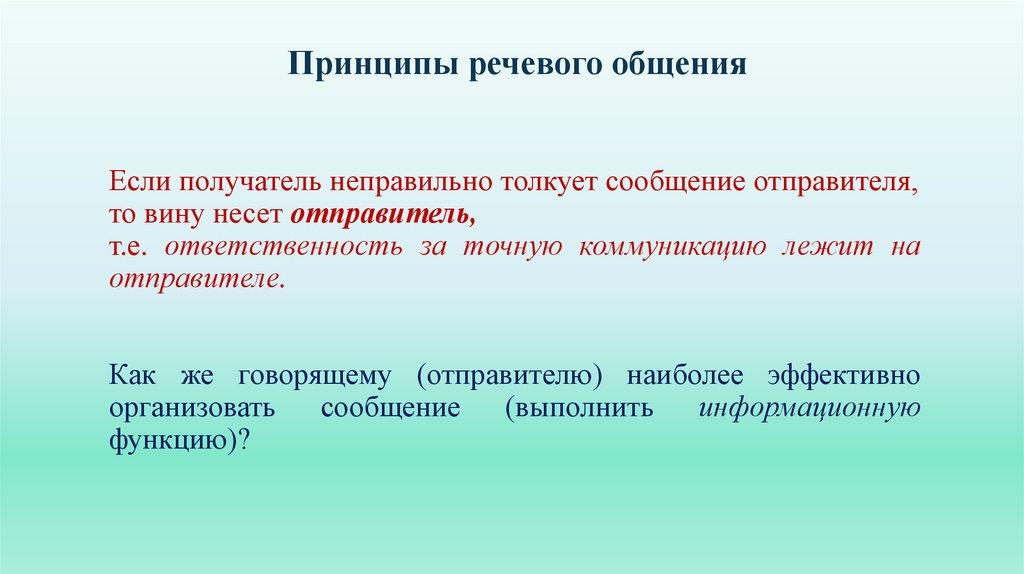 Принципы речевого общения

Если получатель неправильно толкует сообщение отправителя, то вину несет отправитель, т.е. ответственность за точную коммуникацию лежит на отправителе.

Как же говорящему (отправителю) наиболее эффективно организовать сообщение (выполнить информационную функцию)?